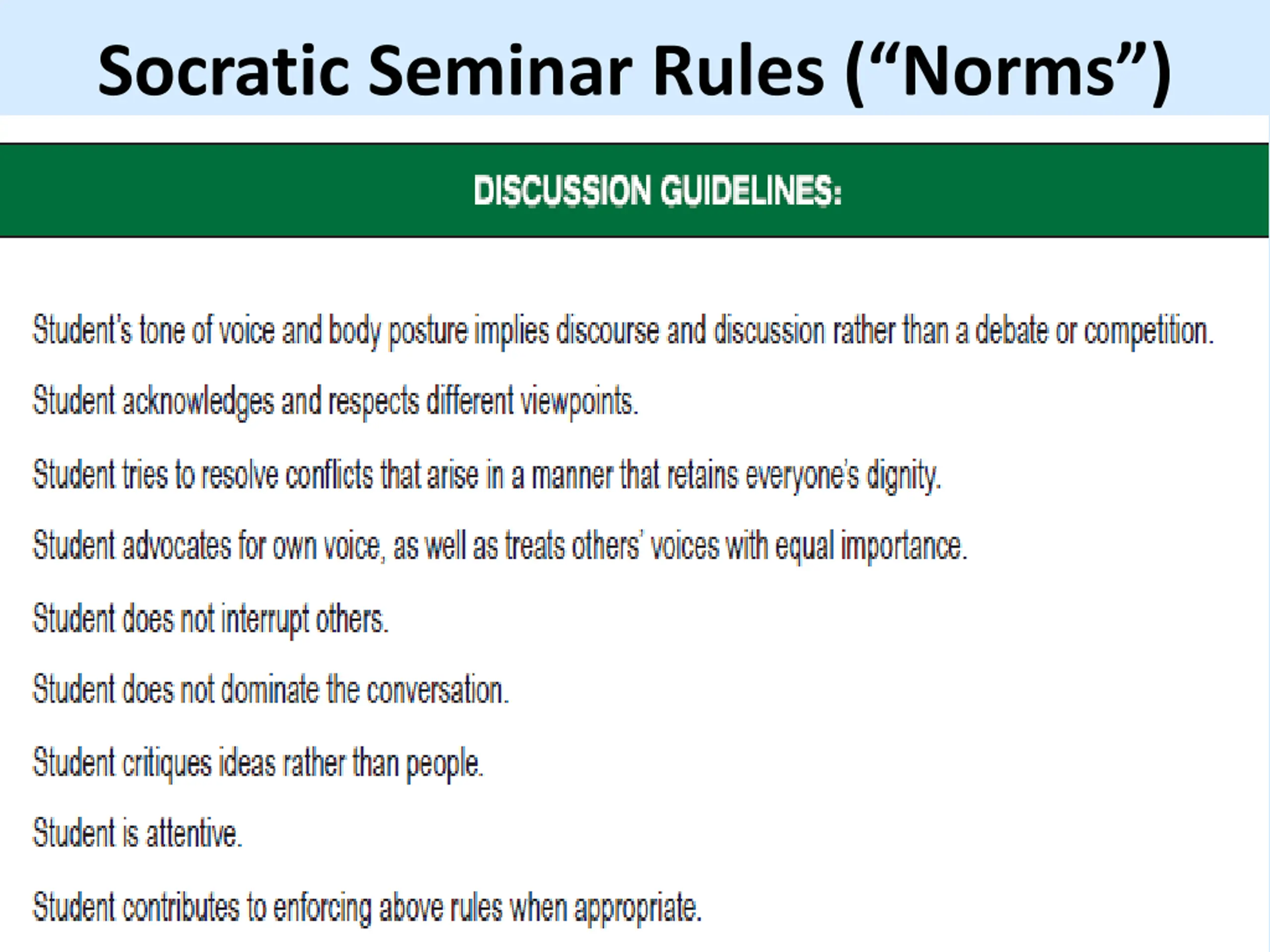 Socratic Seminar Rules (“Norms”)

DISCUSSION GUIDELINES:

Student's tone of voice and body posture implies discourse and discussion rather than a debate or competition.

Student acknowledges and respects different viewpoints.

Student tries to resolve conflicts that arise in a manner that retains everyone's dignity.

Student advocates for own voice, as well as treats others' voices with equal importance.

Student does not interrupt others.

Student does not dominate the conversation.

Student critiques ideas rather than people.

Student is attentive.

Student contributes to enforcing above rules when appropriate.